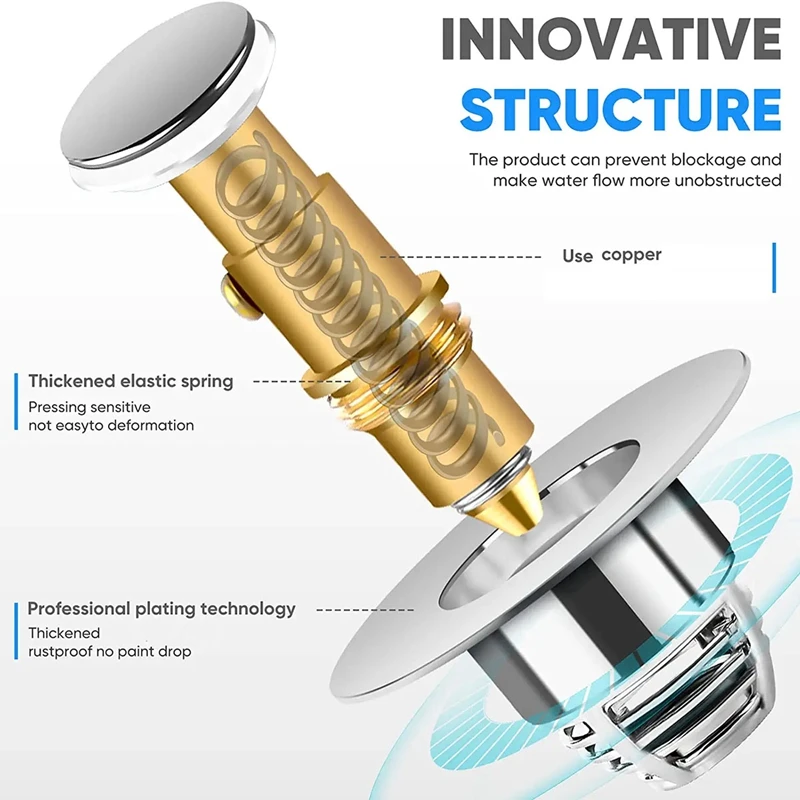 INNOVATIVE
STRUCTURE

The product can prevent blockage and make water flow more unobstructed

Use copper

Thickened elastic spring

Pressing sensitive
not easyto deformation

Professional plating technology

Thickened
rustproof no paint drop